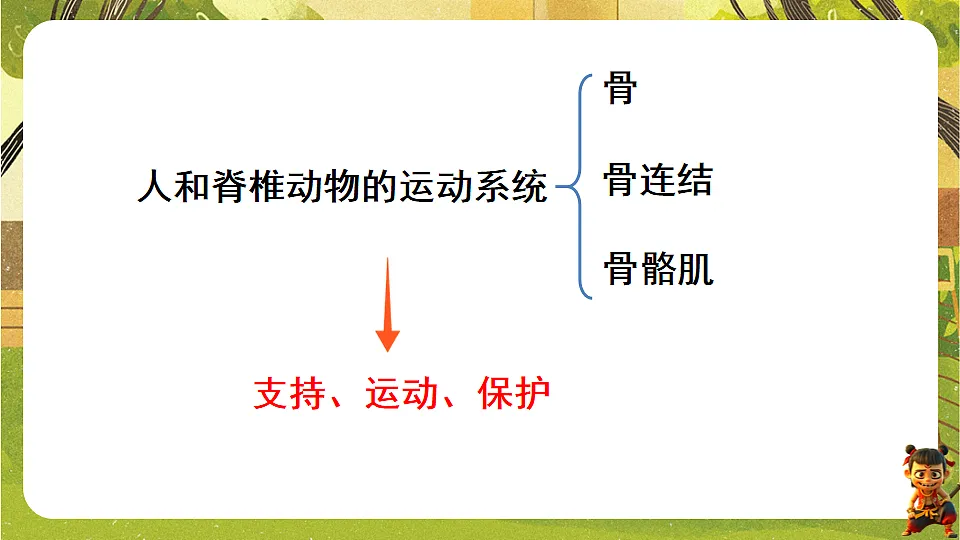 人和脊椎动物的运动系统

骨

骨连结

骨骼肌

支持、运动、保护